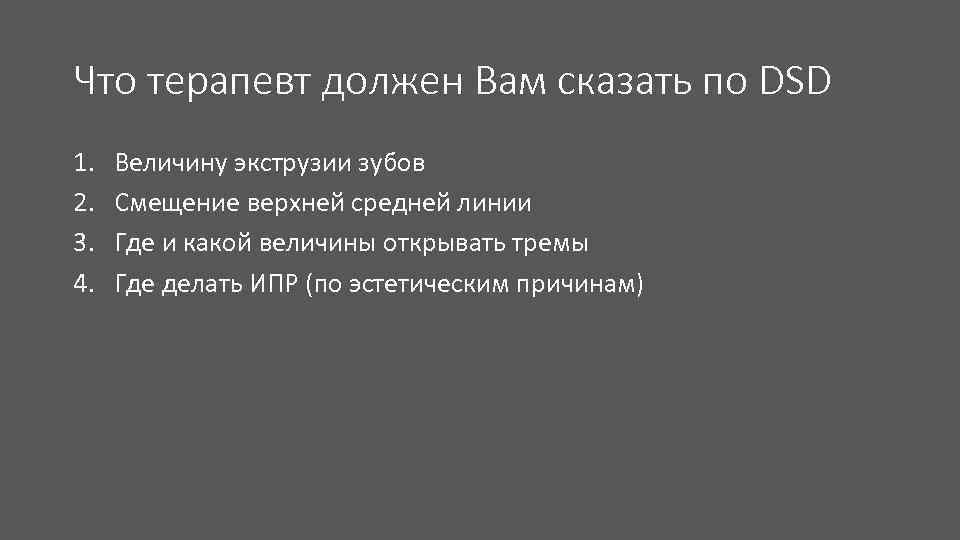 Что терапевт должен Вам сказать по DSD

1. Величину экструзии зубов
2. Смещение верхней средней линии
3. Где и какой величины открывать тремы
4. Где делать ИПР (по эстетическим причинам)